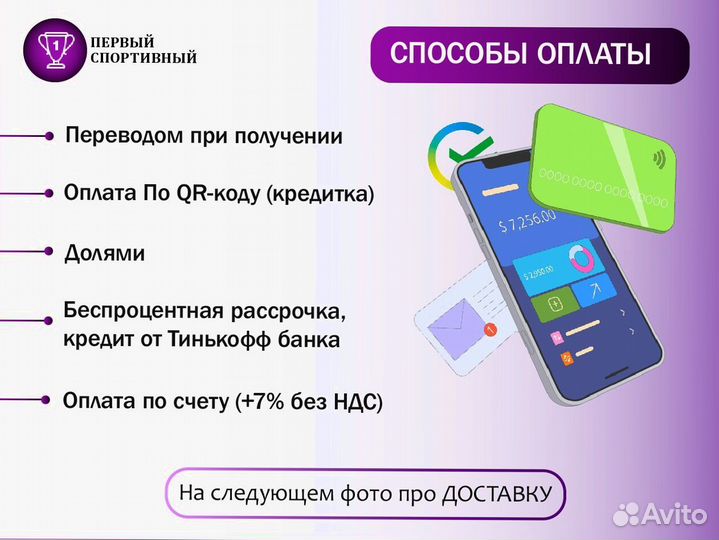 1
ПЕРВЫЙ
СПОРТИВНЫЙ

СПОСОБЫ ОПЛАТЫ

Переводом при получении

Оплата По QR-коду (кредитка)

Долями

Беспроцентная рассрочка, кредит от Тинькофф банка

Оплата по счету (+7% без НДС)

$ 7,256.00

$ 2,950.00

0000 0000 0000 0000

На следующем фото про ДОСТАВКУ

Avito